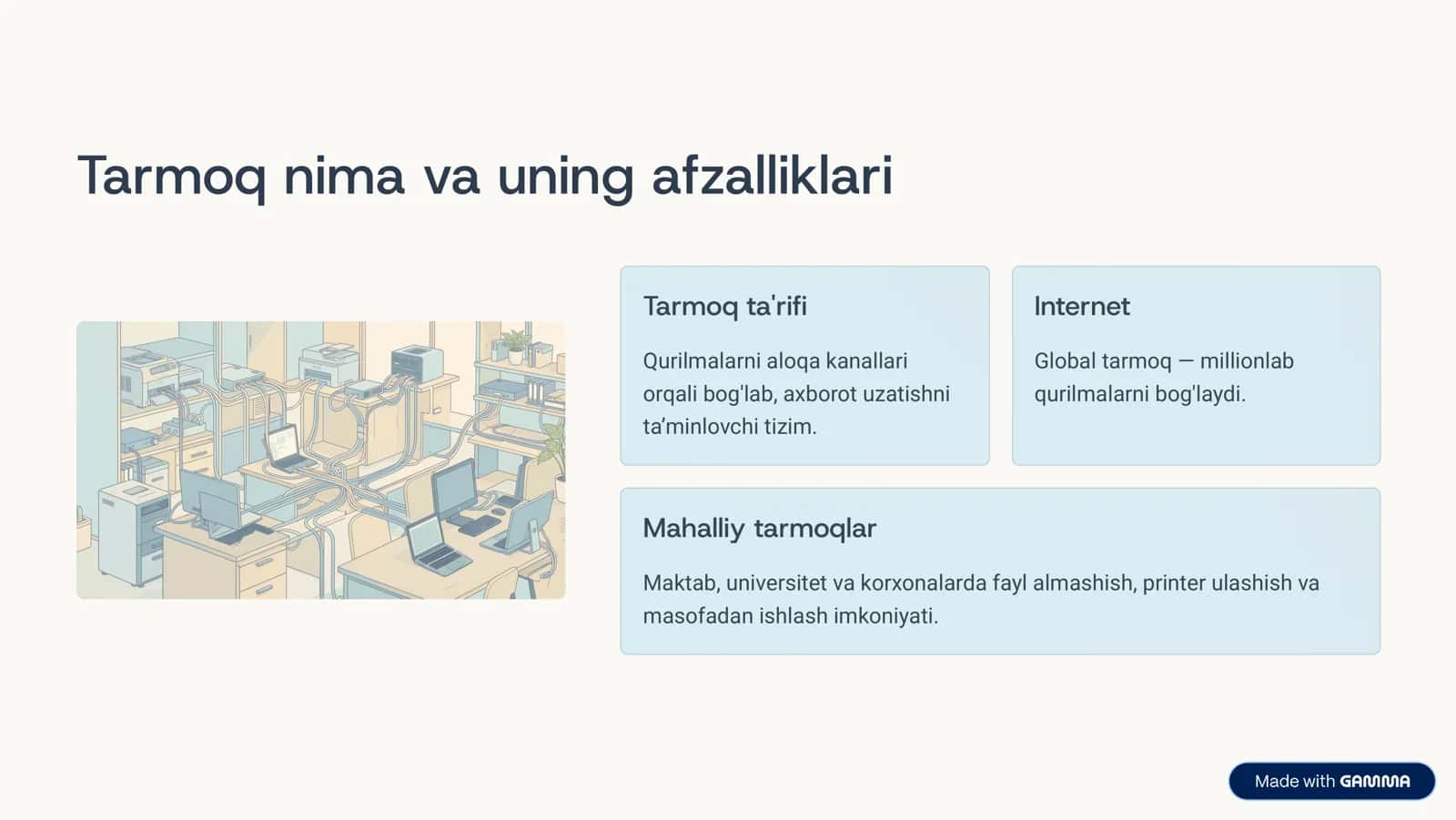 Tarmoq nima va uning afzalliklari

Tarmoq ta'rifi

Qurilmalarni aloqa kanallari orqali bog'lab, axborot uzatishni ta'minlovchi tizim.

Internet

Global tarmoq — millionlab qurilmalarni bog'laydi.

Mahalliy tarmoqlar

Maktab, universitet va korxonalarda fayl almashish, printer ulashish va masofadan ishlash imkoniyati.

Made with GAMMA